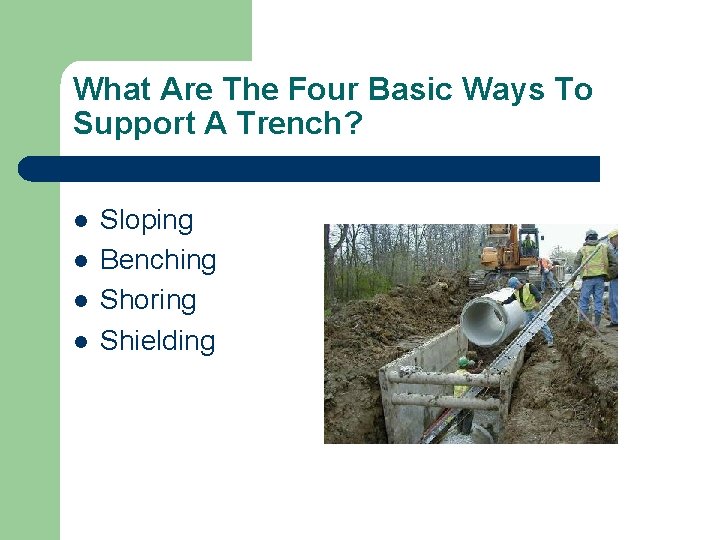 What Are The Four Basic Ways To Support A Trench?

- Sloping
- Benching
- Shoring
- Shielding